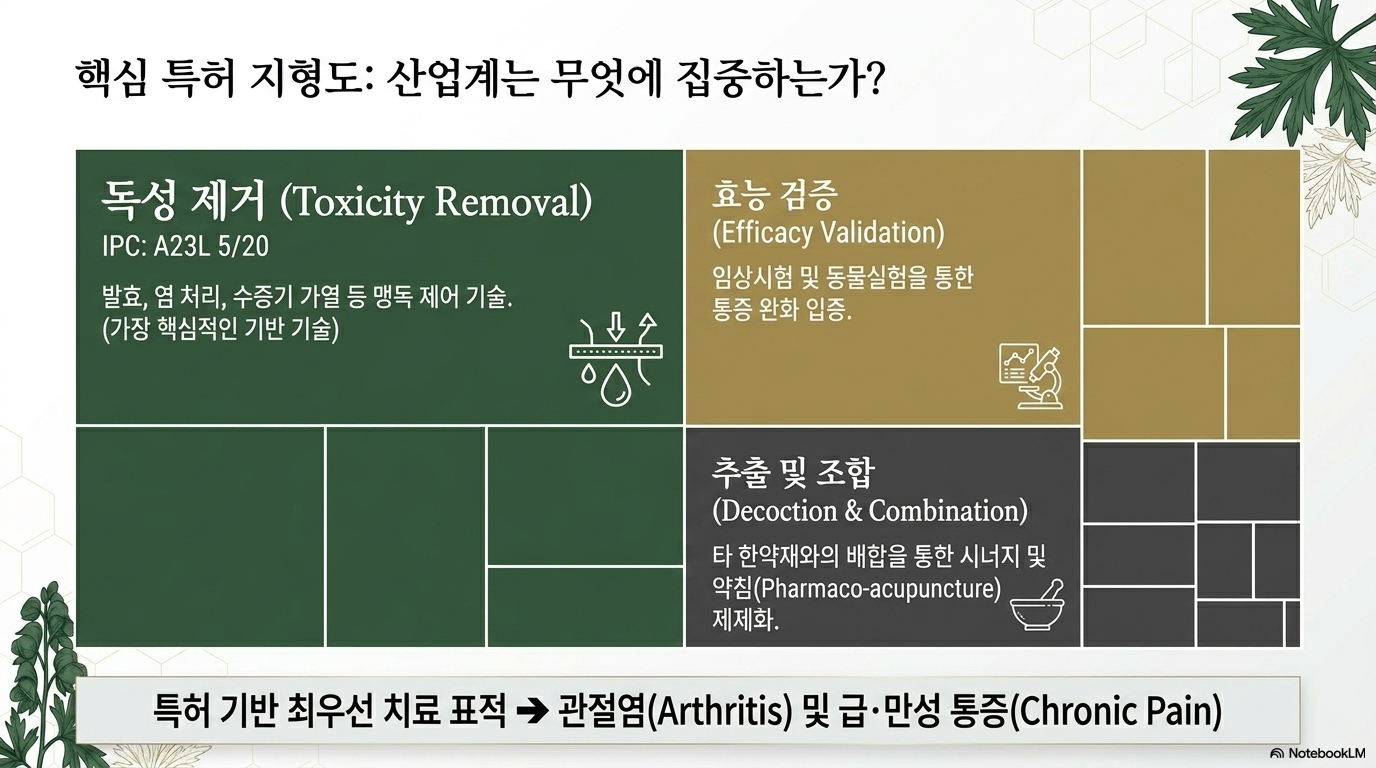 핵심 특허 지형도: 산업계는 무엇에 집중하는가?

독성 제거 (Toxicity Removal)
IPC: A23L 5/20

발효, 염 처리, 수증기 가열 등 맹독 제어 기술.
(가장 핵심적인 기반 기술)

효능 검증
(Efficacy Validation)

임상시험 및 동물실험을 통한 통증 완화 입증.

추출 및 조합
(Decoction & Combination)

타 한약재와의 배합을 통한 시너지 및 약침(Pharmaco-acupuncture) 제제화.

특허 기반 최우선 치료 표적 ➔ 관절염(Arthritis) 및 급·만성 통증(Chronic Pain)

NotebookLM